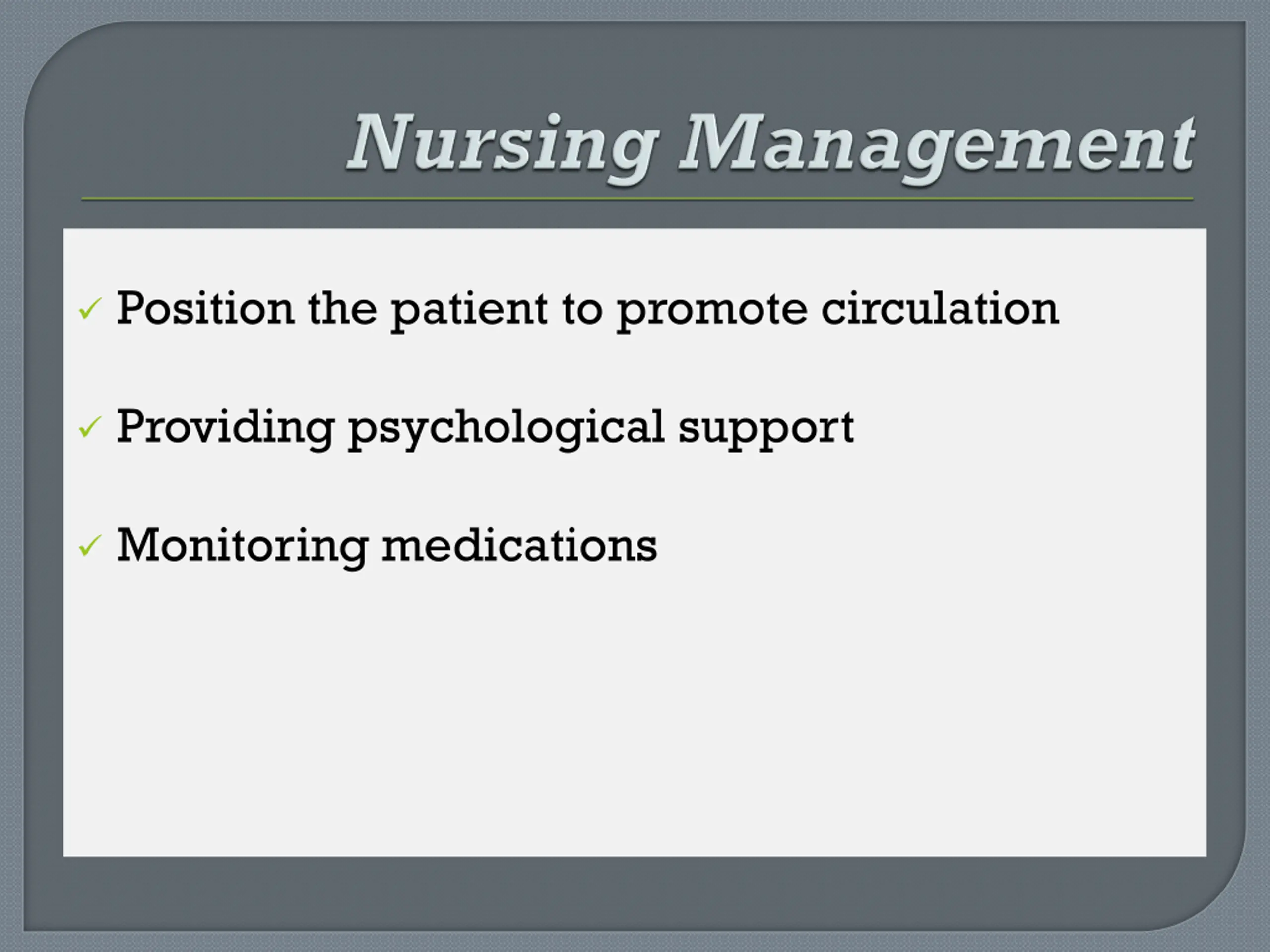 Nursing Management

✓ Position the patient to promote circulation

✓ Providing psychological support

✓ Monitoring medications